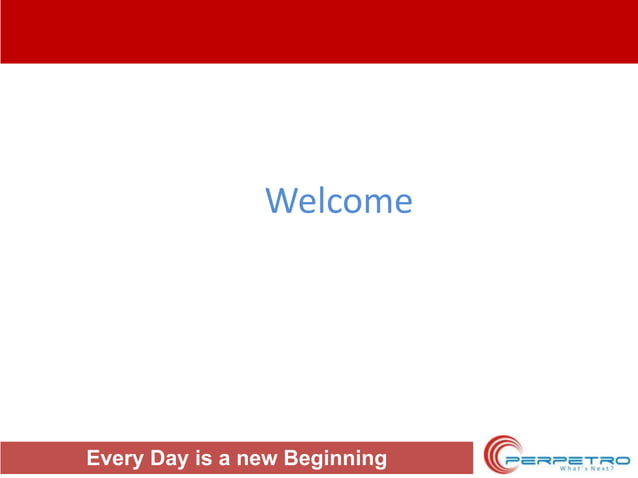 Welcome

Every Day is a new Beginning

PERPETRO
What's Next?